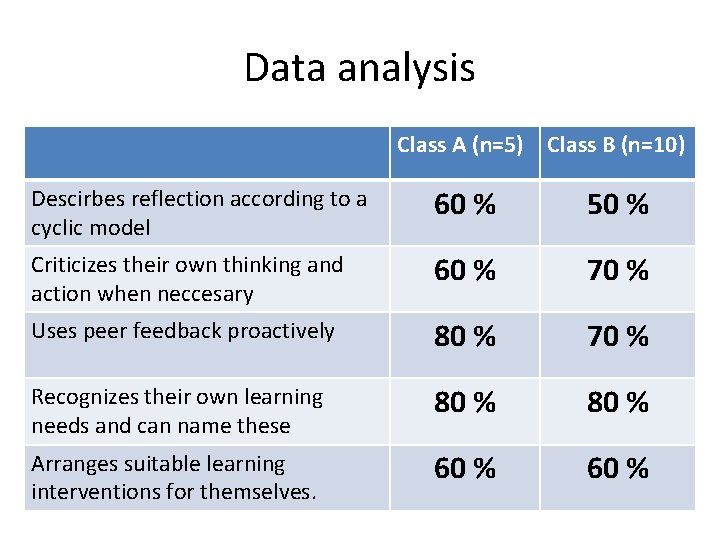 Data analysis

| | Class A (n=5) | Class B (n=10) |
|---|---|---|
| Descirbes reflection according to a cyclic model | 60 % | 50 % |
| Criticizes their own thinking and action when neccesary | 60 % | 70 % |
| Uses peer feedback proactively | 80 % | 70 % |
| Recognizes their own learning needs and can name these | 80 % | 80 % |
| Arranges suitable learning interventions for themselves. | 60 % | 60 % |